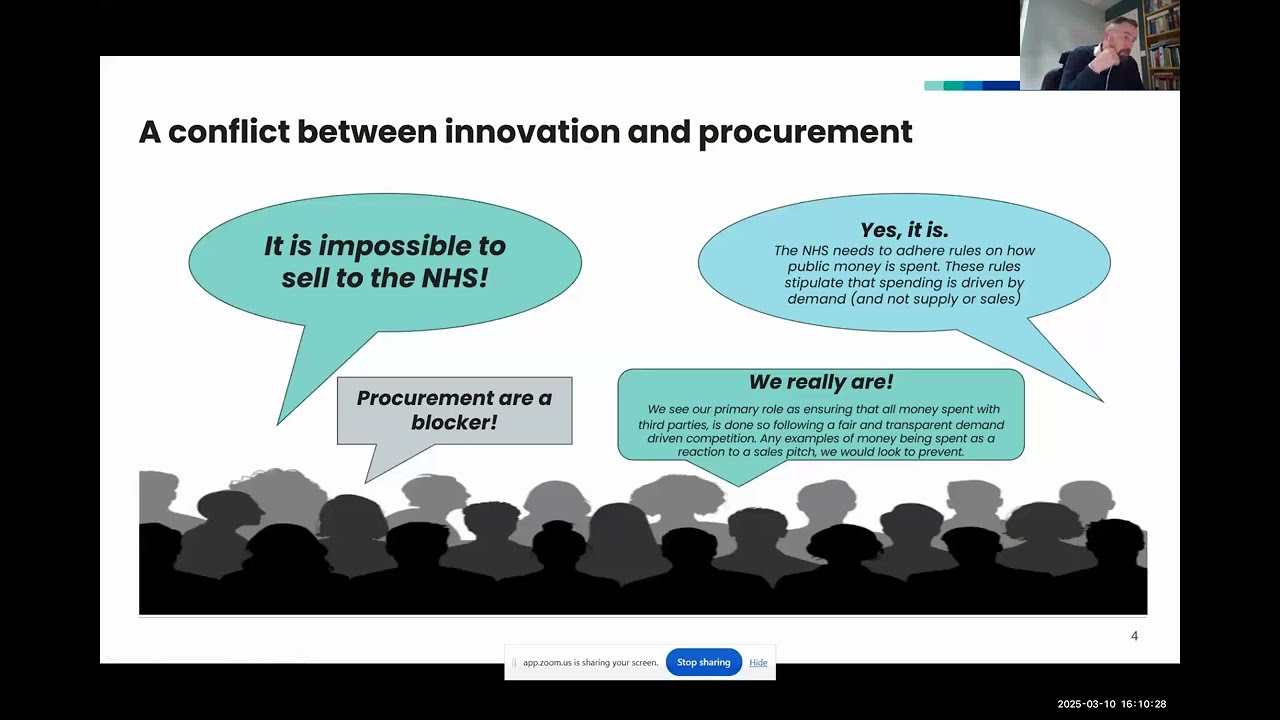 A conflict between innovation and procurement

It is impossible to sell to the NHS!

Yes, it is.
The NHS needs to adhere rules on how public money is spent. These rules stipulate that spending is driven by demand (and not supply or sales)

Procurement are a blocker!

We really are!
We see our primary role as ensuring that all money spent with third parties, is done so following a fair and transparent demand driven competition. Any examples of money being spent as a reaction to a sales pitch, we would look to prevent.

4

app.zoom.us is sharing your screen.
Stop sharing
Hide

2025-03-10 16:10:28